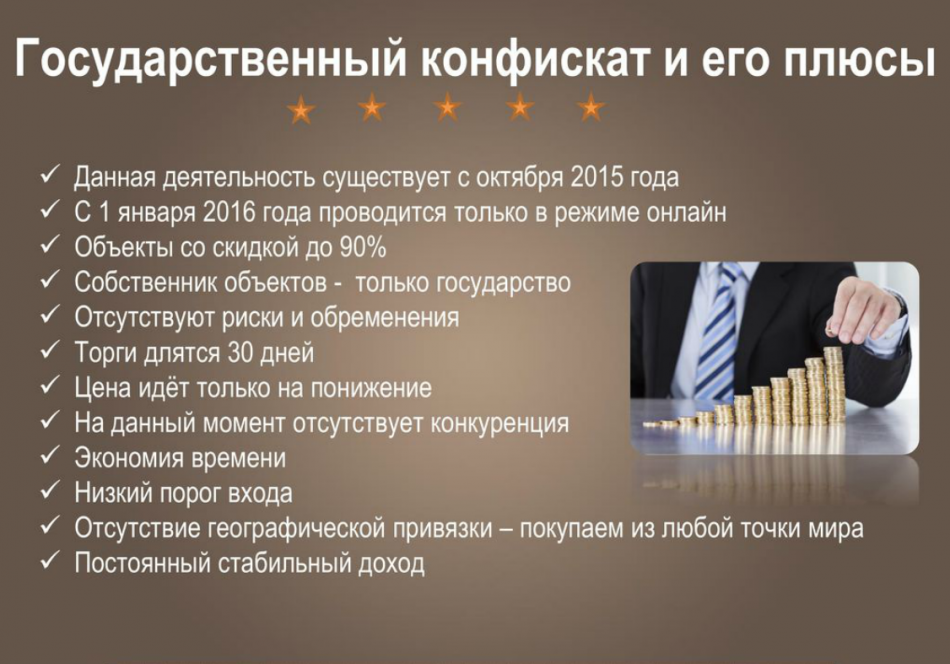 Государственный конфискат и его плюсы

★ ★ ★ ★ ★

✓ Данная деятельность существует с октября 2015 года
✓ С 1 января 2016 года проводится только в режиме онлайн
✓ Объекты со скидкой до 90%
✓ Собственник объектов - только государство
✓ Отсутствуют риски и обременения
✓ Торги длятся 30 дней
✓ Цена идёт только на понижение
✓ На данный момент отсутствует конкуренция
✓ Экономия времени
✓ Низкий порог входа
✓ Отсутствие географической привязки – покупаем из любой точки мира
✓ Постоянный стабильный доход